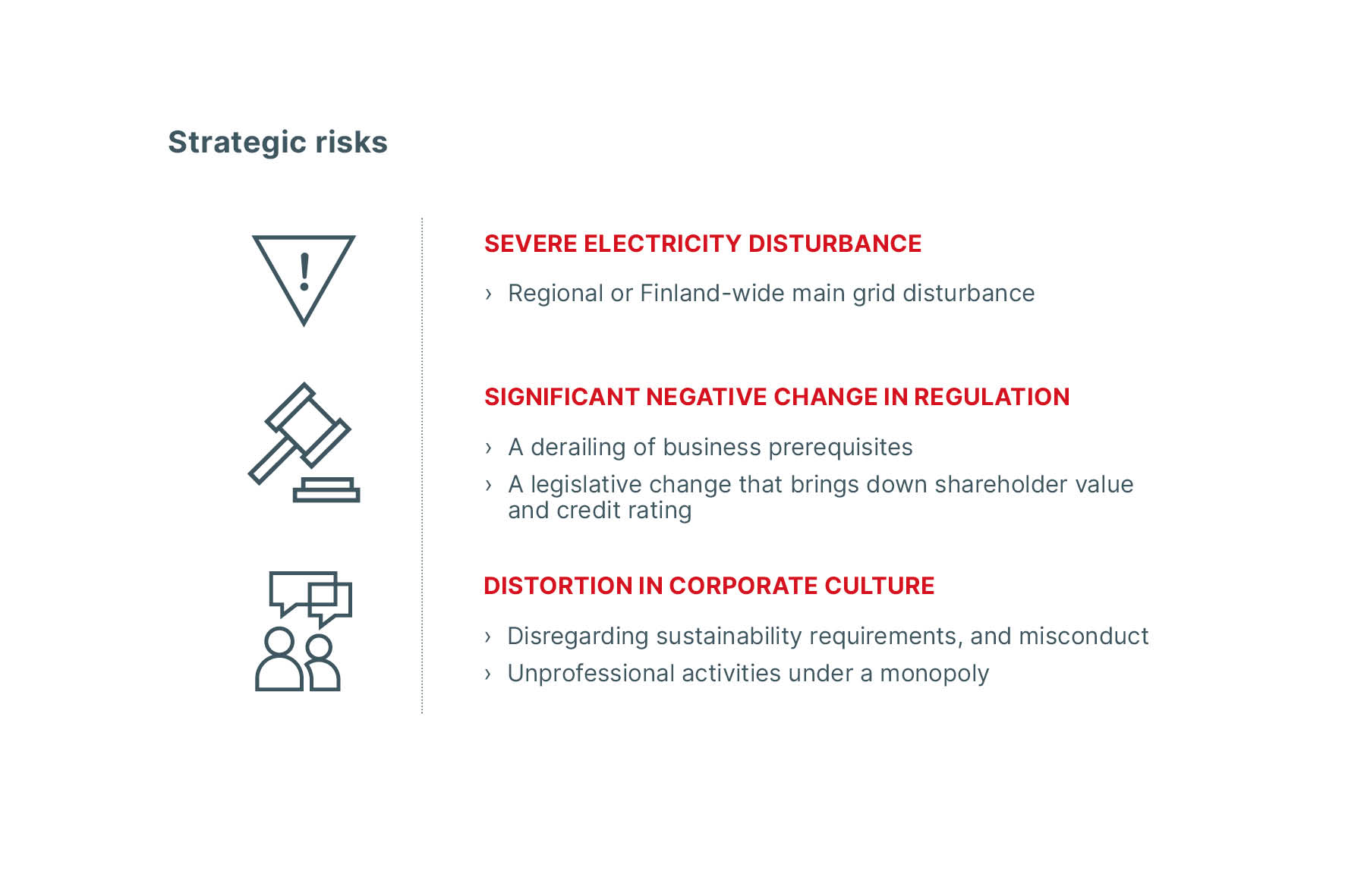 Strategic risks

SEVERE ELECTRICITY DISTURBANCE

› Regional or Finland-wide main grid disturbance

SIGNIFICANT NEGATIVE CHANGE IN REGULATION

› A derailing of business prerequisites
› A legislative change that brings down shareholder value and credit rating

DISTORTION IN CORPORATE CULTURE

› Disregarding sustainability requirements, and misconduct
› Unprofessional activities under a monopoly